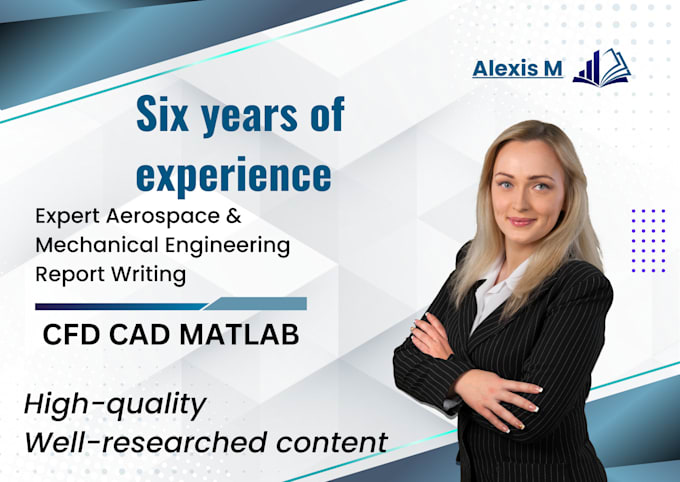 Alexis M

Six years of experience

Expert Aerospace & Mechanical Engineering Report Writing

CFD CAD MATLAB

High-quality
Well-researched content